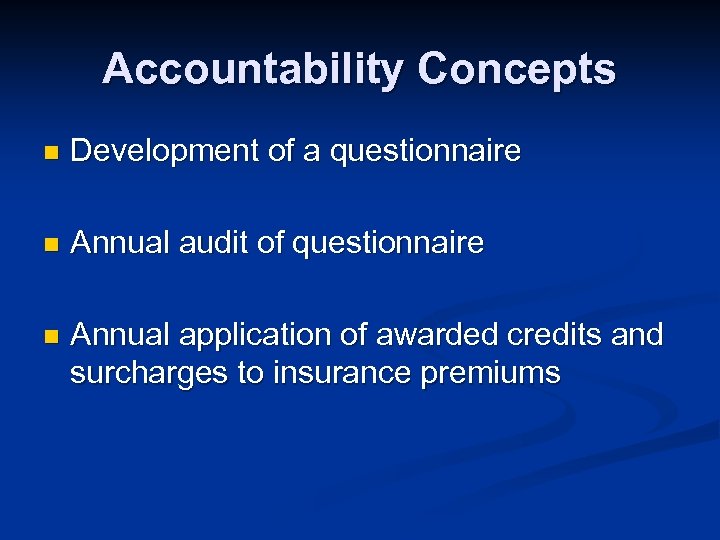 Accountability Concepts

- Development of a questionnaire

- Annual audit of questionnaire

- Annual application of awarded credits and surcharges to insurance premiums